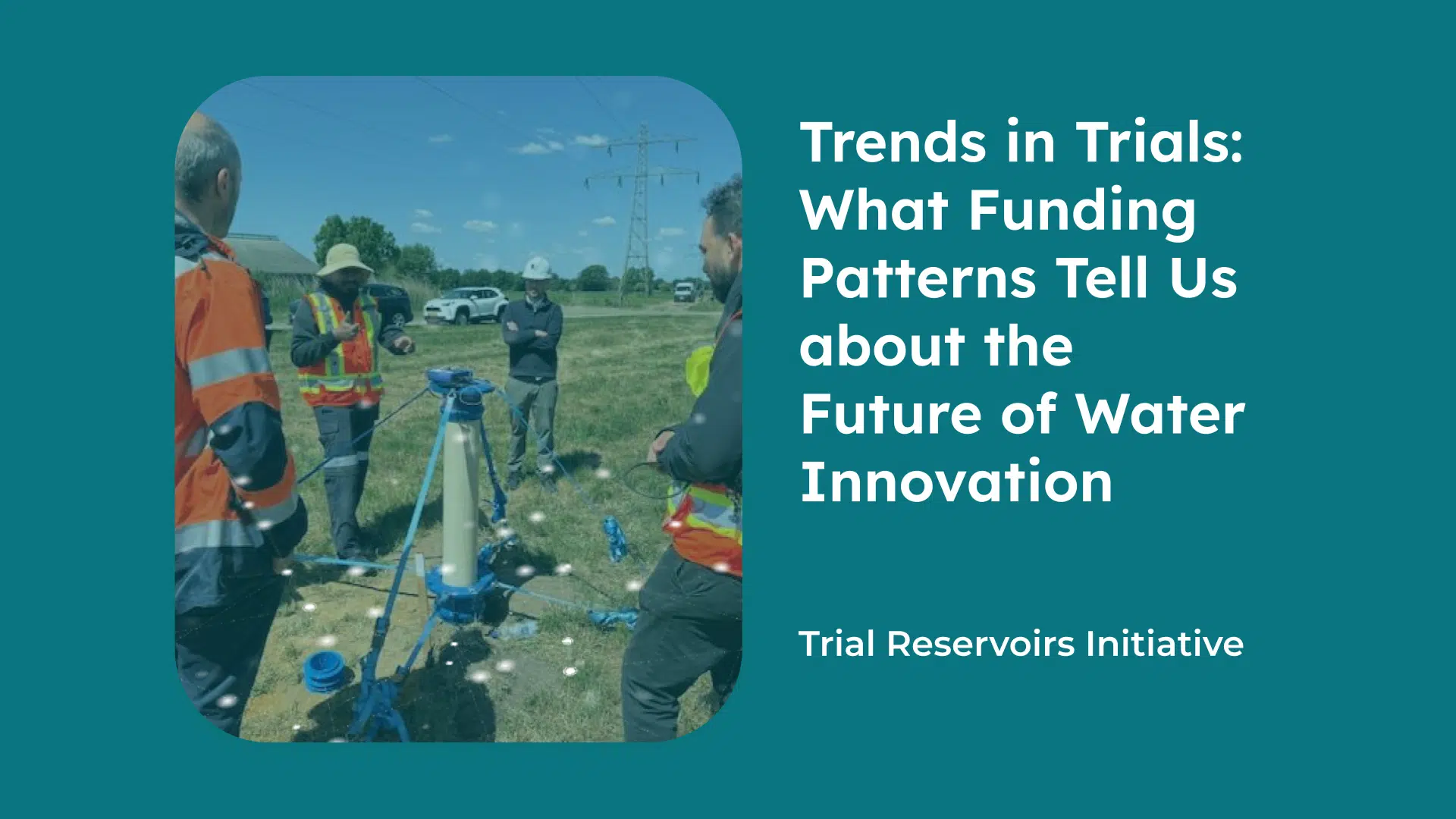 Trends in Trials: What Funding Patterns Tell Us about the Future of Water Innovation

Trial Reservoirs Initiative